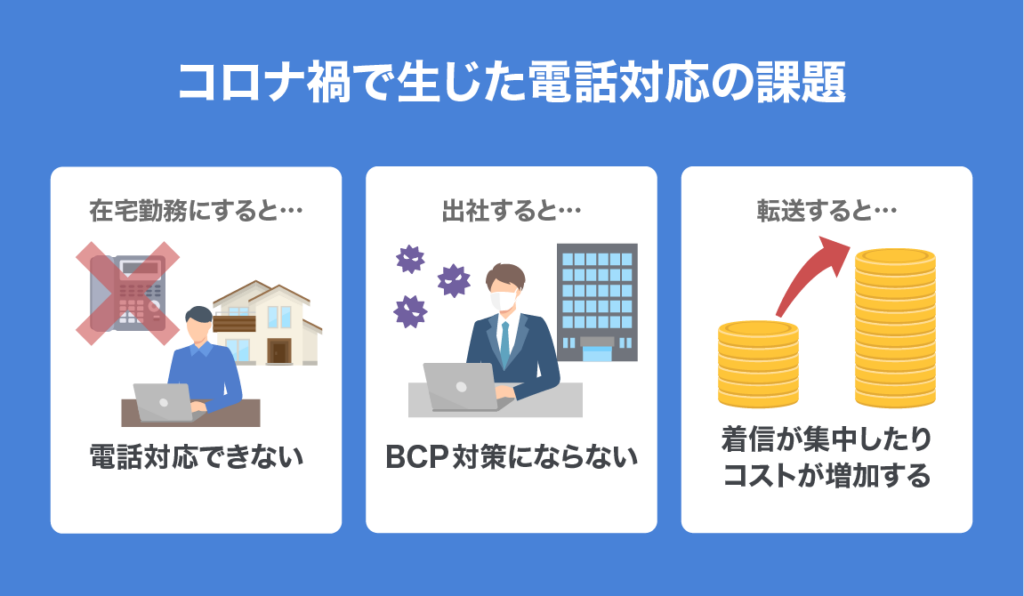 コロナ禍で生じた電話対応の課題

在宅勤務にすると…

電話対応できない

出社すると…

BCP対策にならない

転送すると…

着信が集中したりコストが増加する